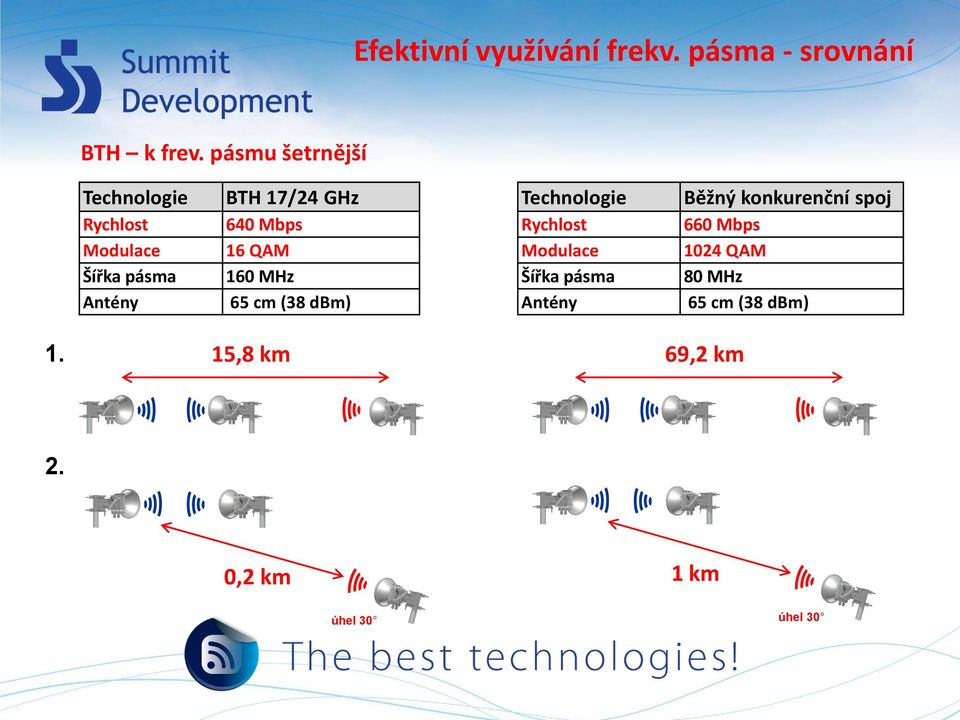 Summit Development

Efektivní využívání frekv. pásma - srovnání

BTH – k frev. pásmu šetrnější

| Technologie | BTH 17/24 GHz |
|---|---|
| Rychlost | 640 Mbps |
| Modulace | 16 QAM |
| Šířka pásma | 160 MHz |
| Antény | 65 cm (38 dBm) |

| Technologie | Běžný konkurenční spoj |
|---|---|
| Rychlost | 660 Mbps |
| Modulace | 1024 QAM |
| Šířka pásma | 80 MHz |
| Antény | 65 cm (38 dBm) |

1.

15,8 km

69,2 km

2.

0,2 km

úhel 30°

1 km

úhel 30°

The best technologies!